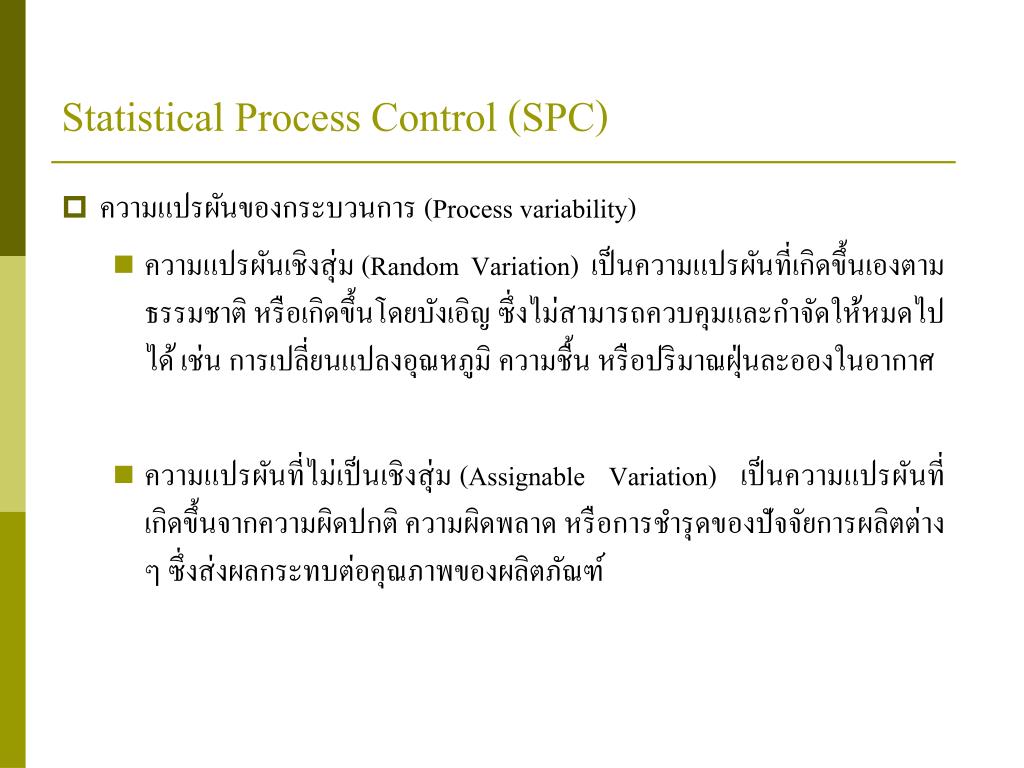 Statistical Process Control (SPC)

ความแปรผันของกระบวนการ (Process variability)

ความแปรผันเชิงสุ่ม (Random Variation) เป็นความแปรผันที่เกิดขึ้นเองตามธรรมชาติ หรือเกิดขึ้นโดยบังเอิญ ซึ่งไม่สามารถควบคุมและกำจัดให้หมดไปได้ เช่น การเปลี่ยนแปลงอุณหภูมิ ความชื้น หรือปริมาณฝุ่นละอองในอากาศ

ความแปรผันที่ไม่เป็นเชิงสุ่ม (Assignable Variation) เป็นความแปรผันที่เกิดขึ้นจากความผิดปกติ ความผิดพลาด หรือการชำรุดของปัจจัยการผลิตต่าง ๆ ซึ่งส่งผลกระทบต่อคุณภาพของผลิตภัณฑ์